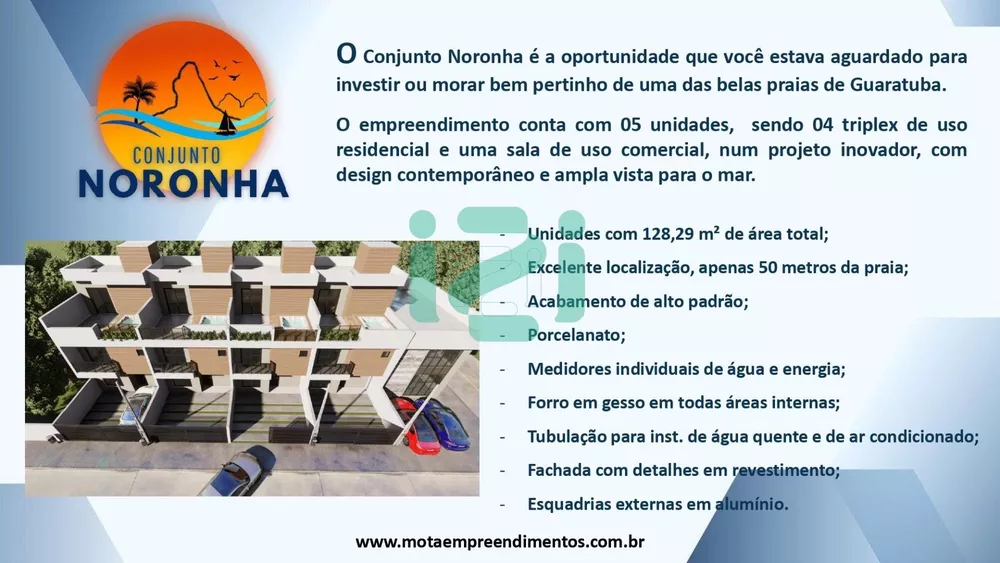 CONJUNTO
NORONHA

O Conjunto Noronha é a oportunidade que você estava aguardado para investir ou morar bem pertinho de uma das belas praias de Guaratuba.

O empreendimento conta com 05 unidades, sendo 04 triplex de uso residencial e uma sala de uso comercial, num projeto inovador, com design contemporâneo e ampla vista para o mar.

izi

- Unidades com 128,29 m² de área total;
- Excelente localização, apenas 50 metros da praia;
- Acabamento de alto padrão;
- Porcelanato;
- Medidores individuais de água e energia;
- Forro em gesso em todas áreas internas;
- Tubulação para inst. de água quente e de ar condicionado;
- Fachada com detalhes em revestimento;
- Esquadrias externas em alumínio.

www.motaempreendimentos.com.br